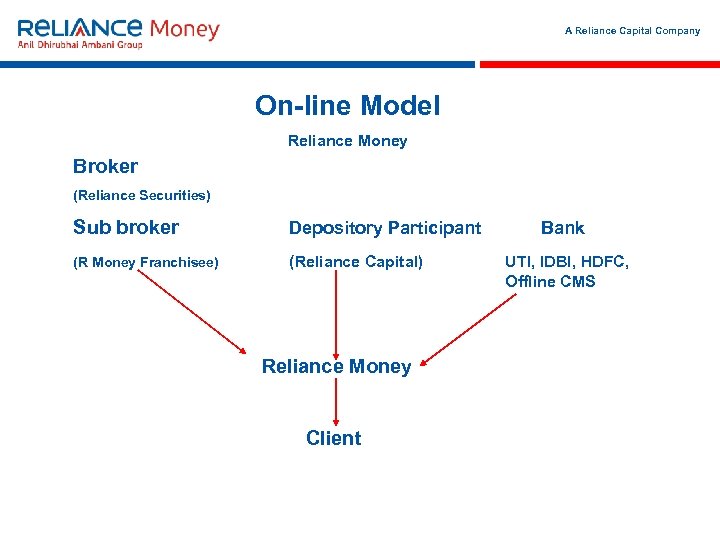 RELIANCE Money
Anil Dhirubhai Ambani Group

A Reliance Capital Company

On-line Model

Reliance Money

Broker

(Reliance Securities)

Sub broker

(R Money Franchisee)

Depository Participant

(Reliance Capital)

Bank

UTI, IDBI, HDFC, Offline CMS

Reliance Money

Client